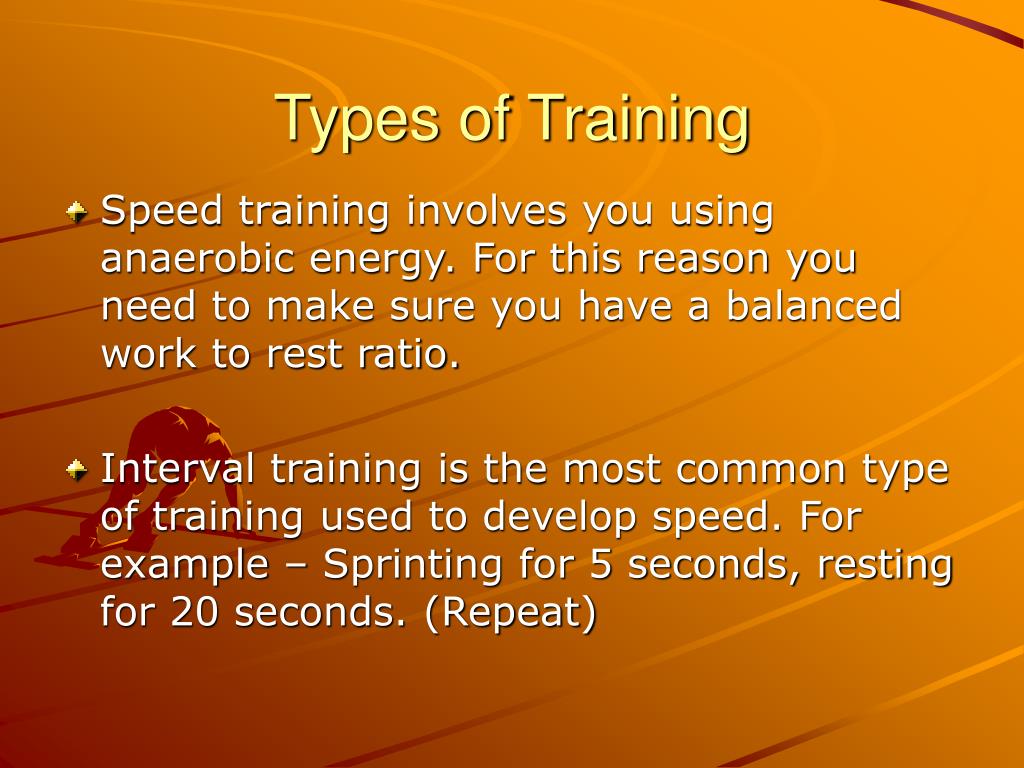 Types of Training

Speed training involves you using anaerobic energy. For this reason you need to make sure you have a balanced work to rest ratio.

Interval training is the most common type of training used to develop speed. For example – Sprinting for 5 seconds, resting for 20 seconds. (Repeat)